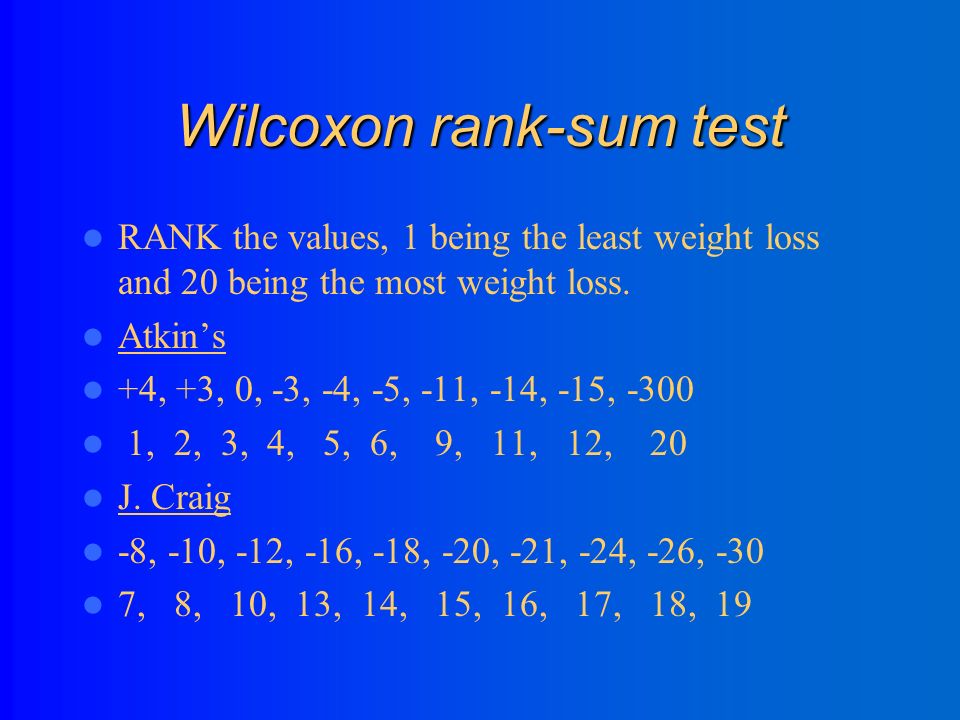 Wilcoxon rank-sum test

RANK the values, 1 being the least weight loss and 20 being the most weight loss.

Atkin’s

+4, +3, 0, -3, -4, -5, -11, -14, -15, -300

1, 2, 3, 4, 5, 6, 9, 11, 12, 20

J. Craig

-8, -10, -12, -16, -18, -20, -21, -24, -26, -30

7, 8, 10, 13, 14, 15, 16, 17, 18, 19